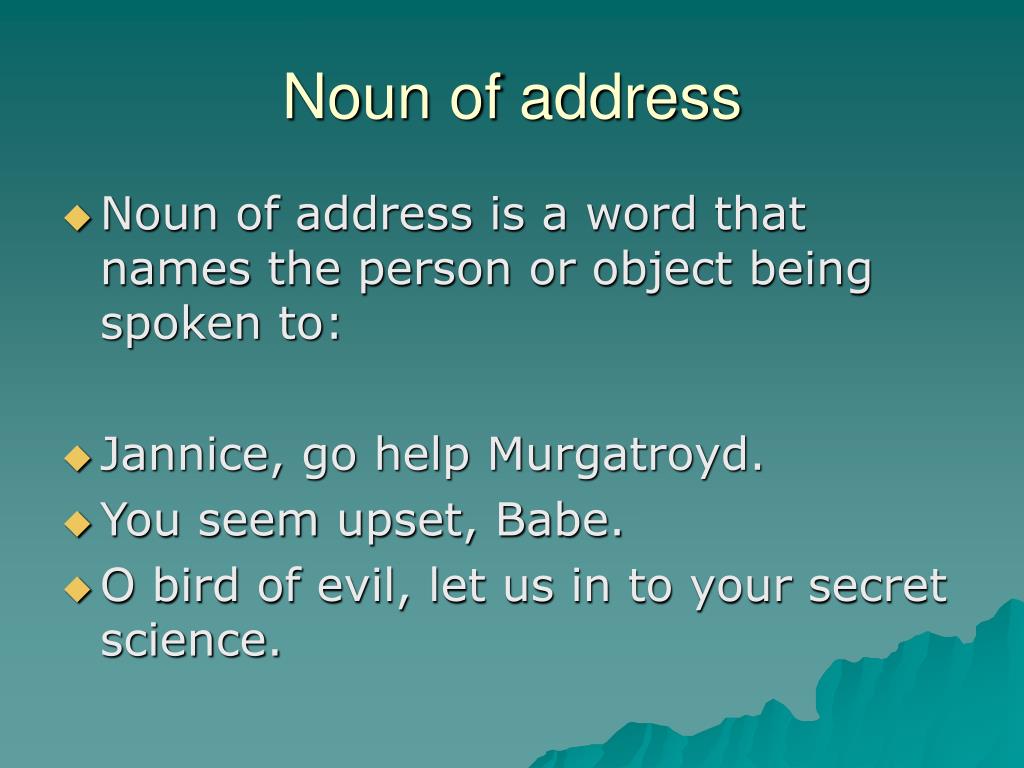 Noun of address

Noun of address is a word that names the person or object being spoken to:

Jannice, go help Murgatroyd.

You seem upset, Babe.

O bird of evil, let us in to your secret science.